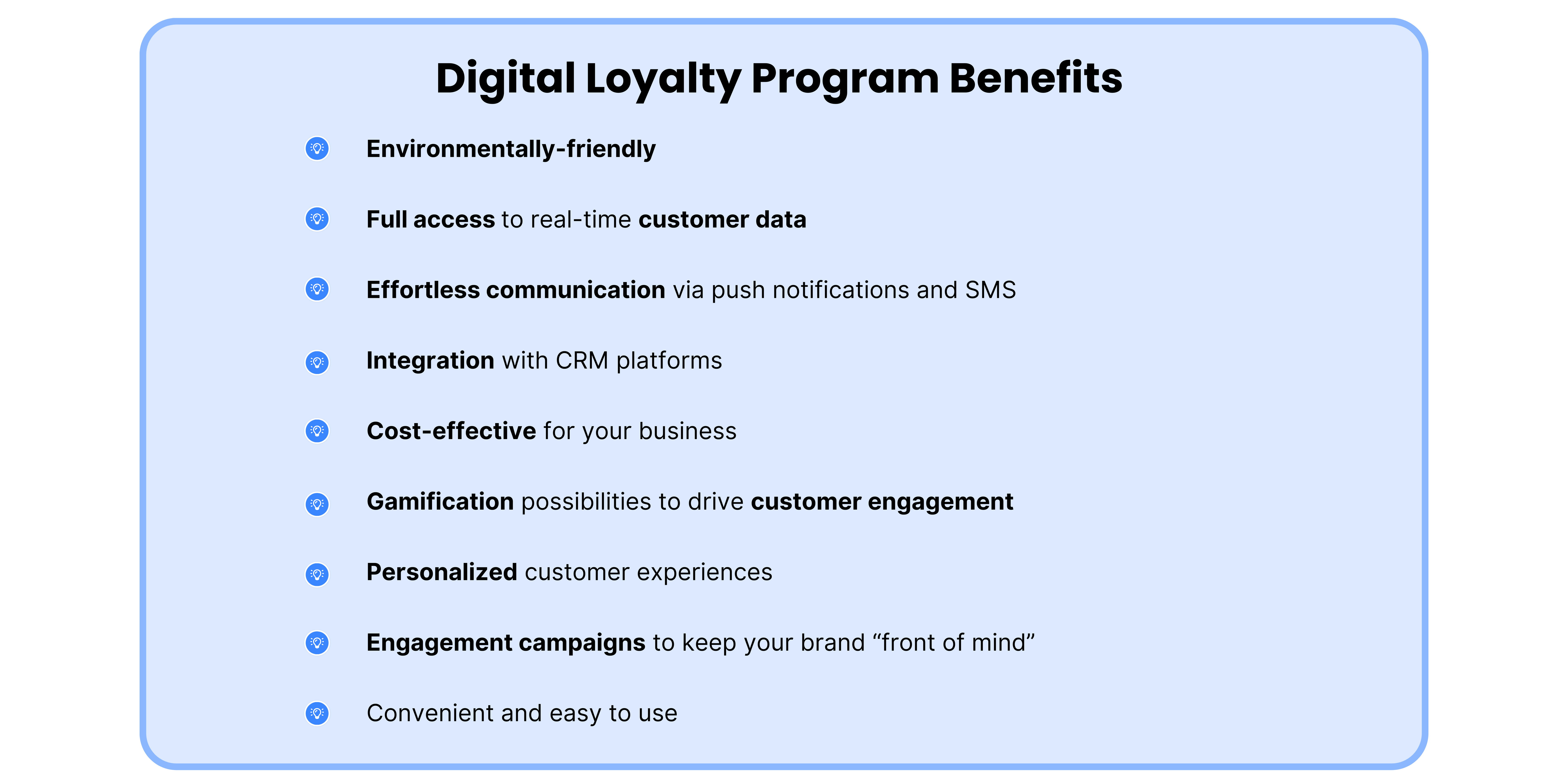 Digital Loyalty Program Benefits

Environmentally-friendly

Full access to real-time customer data

Effortless communication via push notifications and SMS

Integration with CRM platforms

Cost-effective for your business

Gamification possibilities to drive customer engagement

Personalized customer experiences

Engagement campaigns to keep your brand “front of mind”

Convenient and easy to use